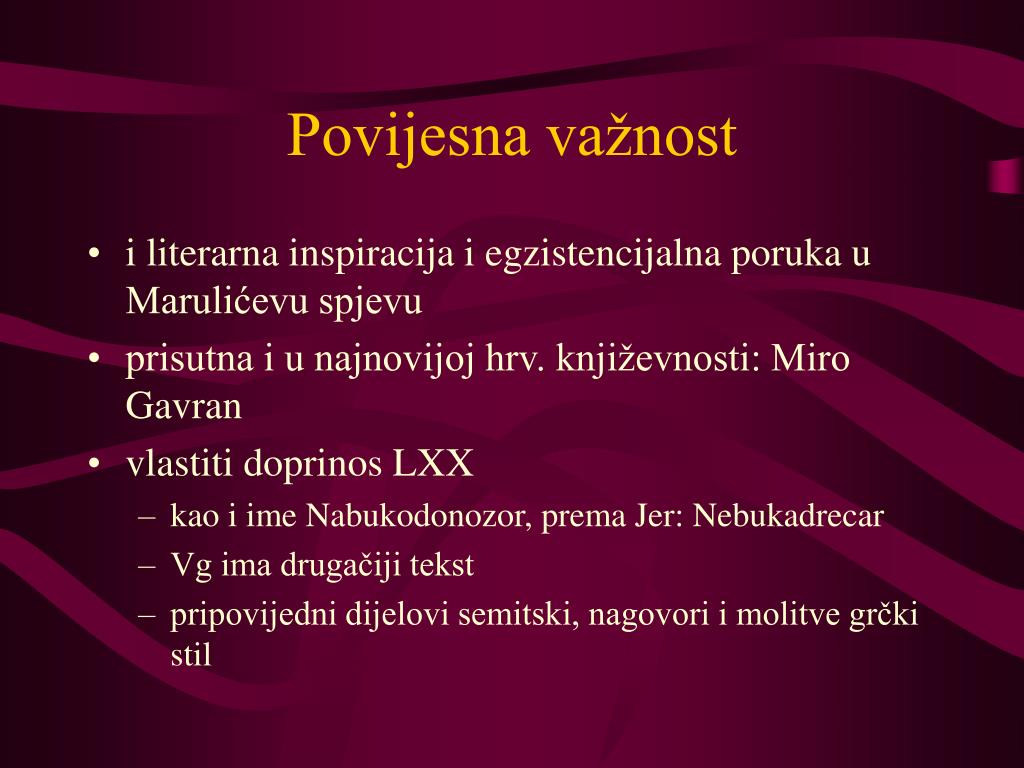 Povijesna važnost

• i literarna inspiracija i egzistencijalna poruka u Marulićevu spjevu
• prisutna i u najnovijoj hrv. književnosti: Miro Gavran
• vlastiti doprinos LXX
– kao i ime Nabukodonozor, prema Jer: Nebukadrecar
– Vg ima drugačiji tekst
– pripovijedni dijelovi semitski, nagovori i molitve grčki stil